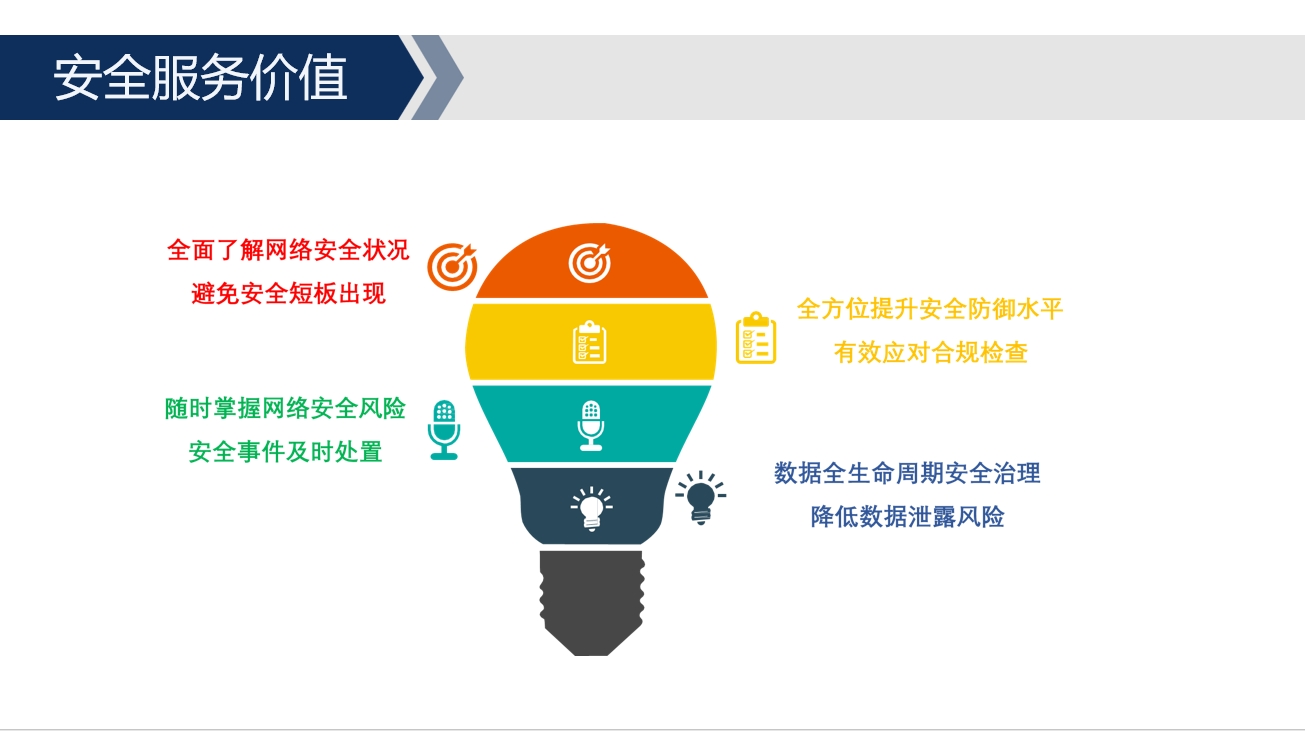 安全服务价值

全面了解网络安全状况
避免安全短板出现

全方位提升安全防御水平
有效应对合规检查

随时掌握网络安全风险
安全事件及时处置

数据全生命周期安全治理
降低数据泄露风险